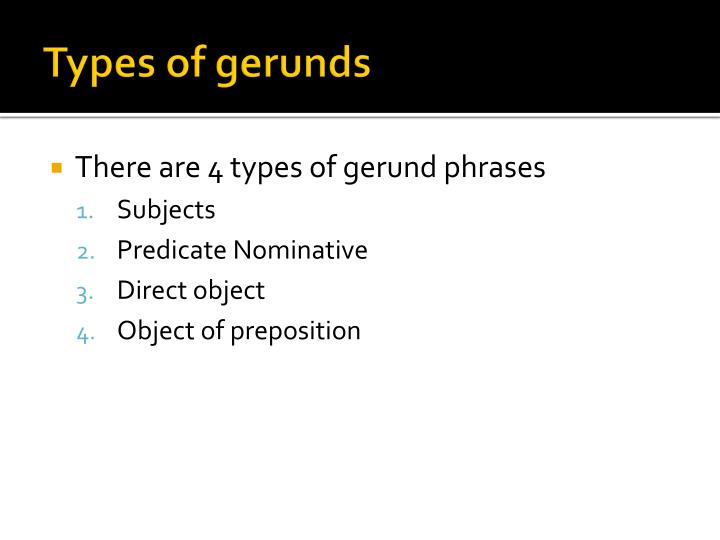 Types of gerunds

There are 4 types of gerund phrases

1. Subjects
2. Predicate Nominative
3. Direct object
4. Object of preposition